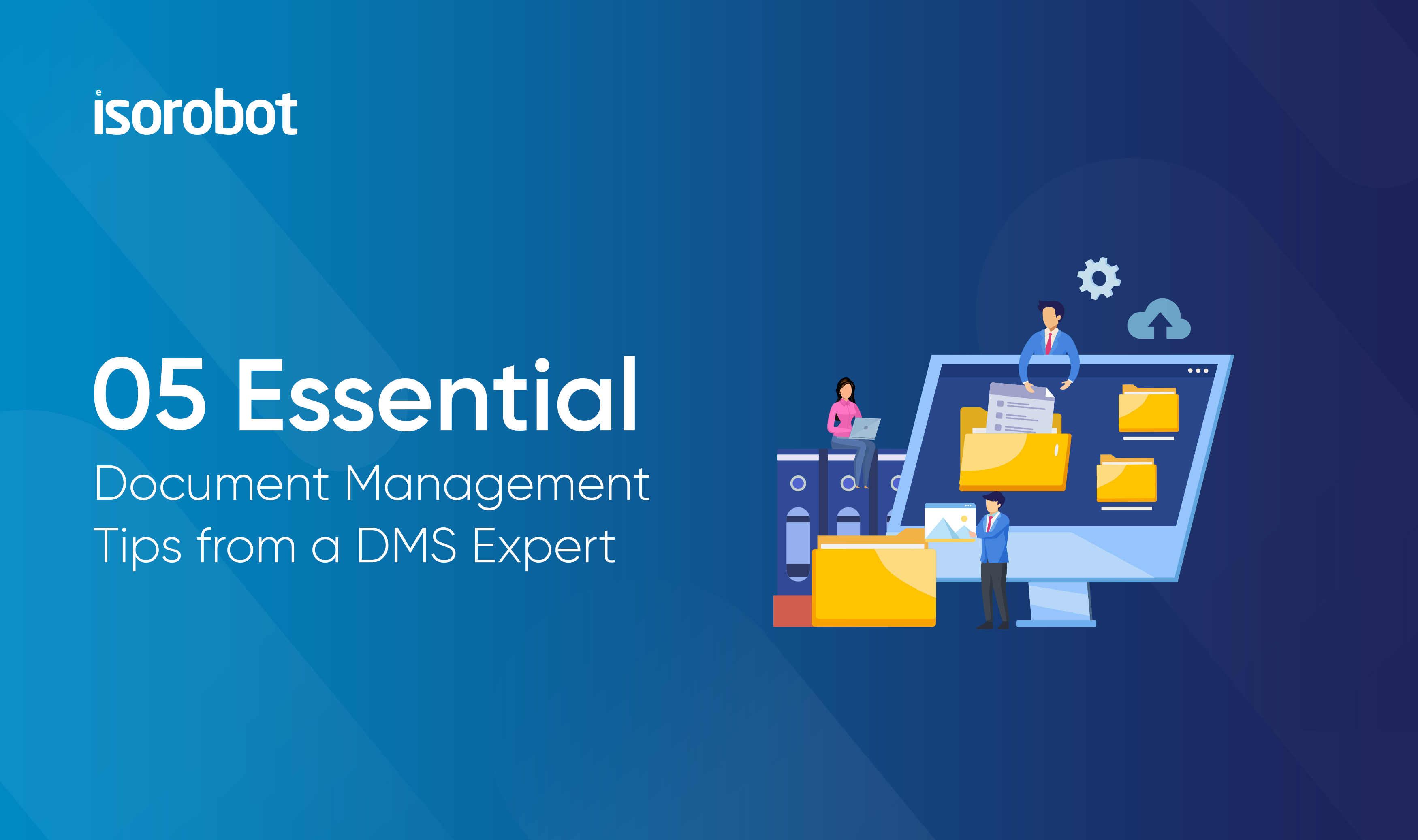 e
isorobot

05 Essential
Document Management
Tips from a DMS Expert